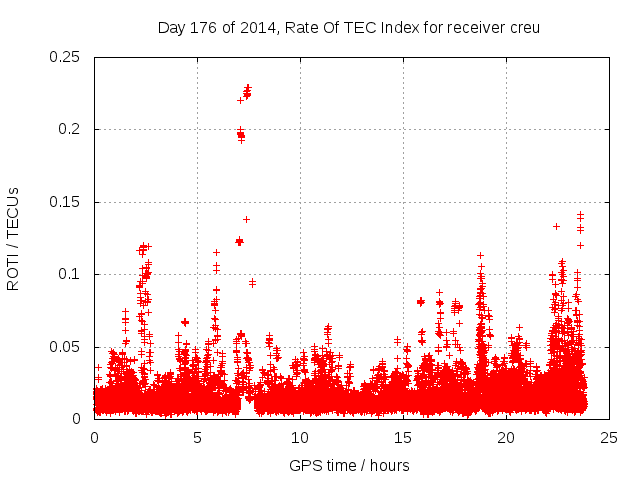 Day 176 of 2014, Rate Of TEC Index for receiver creu

ROTI / TECUs

0.25
0.2
0.15
0.1
0.05
0

0
5
10
15
20
25

GPS time / hours